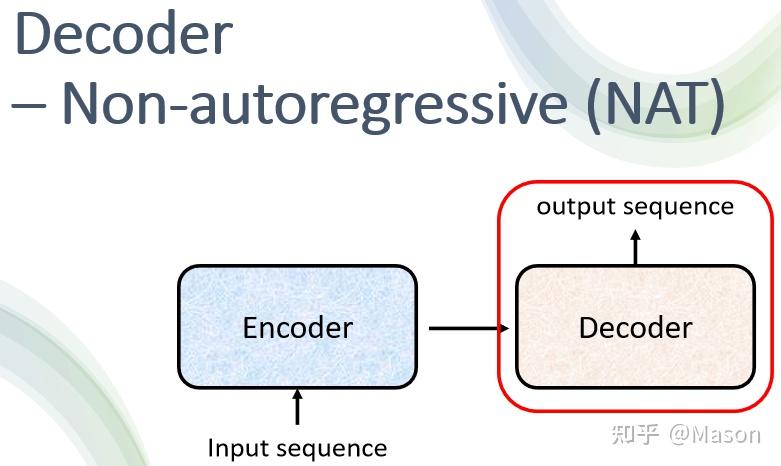 Decoder
– Non-autoregressive (NAT)

output sequence

Encoder

Decoder

Input sequence

知乎 @Mason